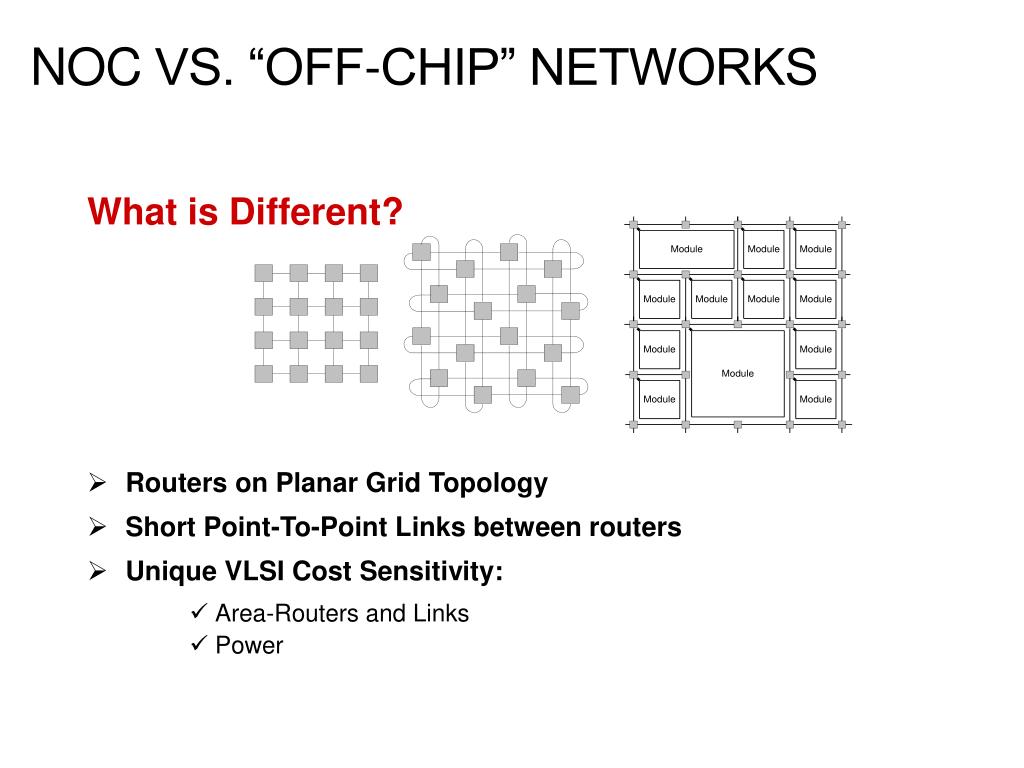 NOC VS. “OFF-CHIP” NETWORKS

What is Different?

Module Module Module
Module Module Module Module
Module Module
Module
Module Module

➢ Routers on Planar Grid Topology
➢ Short Point-To-Point Links between routers
➢ Unique VLSI Cost Sensitivity:
✓ Area-Routers and Links
✓ Power